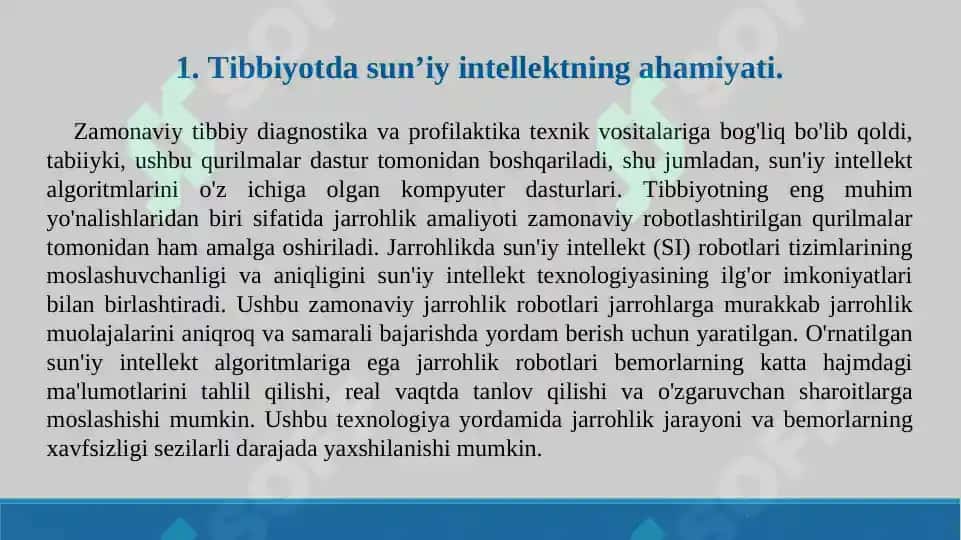 1. Tibbiyotda sun’iy intellektning ahamiyati.

Zamonaviy tibbiy diagnostika va profilaktika texnik vositalariga bog'liq bo'lib qoldi, tabiiyki, ushbu qurilmalar dastur tomonidan boshqariladi, shu jumladan, sun'iy intellekt algoritmlarini o'z ichiga olgan kompyuter dasturlari. Tibbiyotning eng muhim yo'nalishlaridan biri sifatida jarrohlik amaliyoti zamonaviy robotlashtirilgan qurilmalar tomonidan ham amalga oshiriladi. Jarrohlikda sun'iy intellekt (SI) robotlari tizimlarining moslashuvchanligi va aniqligini sun'iy intellekt texnologiyasining ilg'or imkoniyatlari bilan birlashtiradi. Ushbu zamonaviy jarrohlik robotlari jarrohlarga murakkab jarrohlik muolajalarini aniqroq va samarali bajarishda yordam berish uchun yaratilgan. O'rnatilgan sun'iy intellekt algoritmlariga ega jarrohlik robotlari bemorlarning katta hajmdagi ma'lumotlarini tahlil qilishi, real vaqtda tanlov qilishi va o'zgaruvchan sharoitlarga moslashishi mumkin. Ushbu texnologiya yordamida jarrohlik jarayoni va bemorlarning xavfsizligi sezilarli darajada yaxshilanishi mumkin.